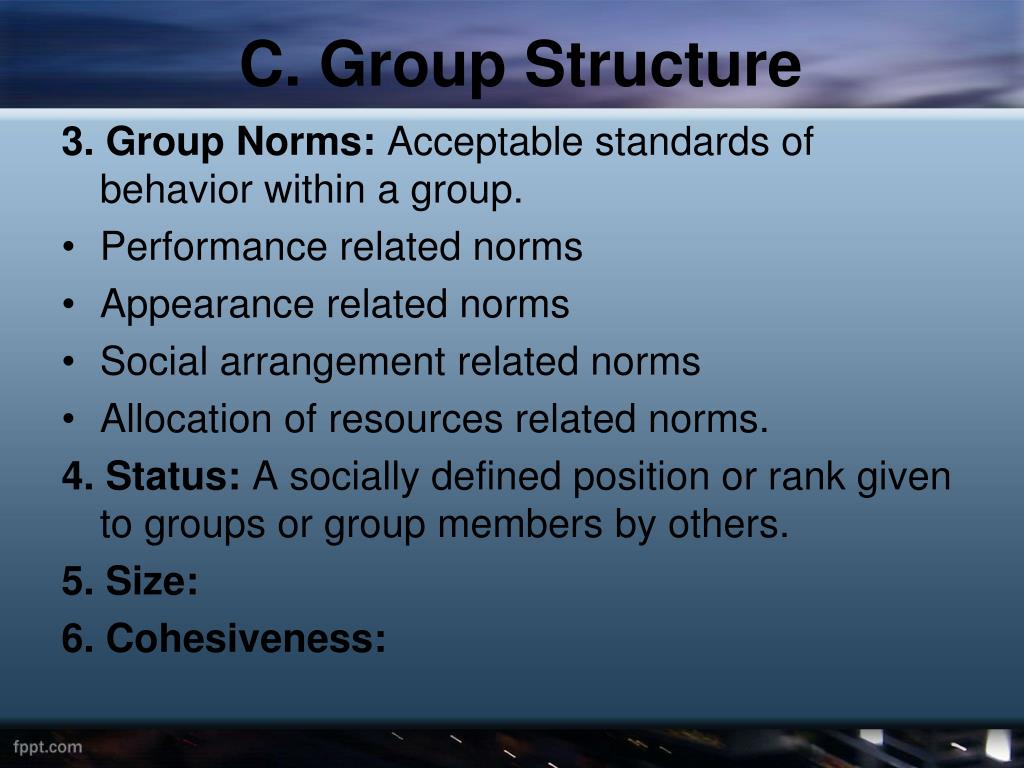 C. Group Structure

3. Group Norms: Acceptable standards of behavior within a group.

• Performance related norms
• Appearance related norms
• Social arrangement related norms
• Allocation of resources related norms.

4. Status: A socially defined position or rank given to groups or group members by others.

5. Size:

6. Cohesiveness:

fppt.com